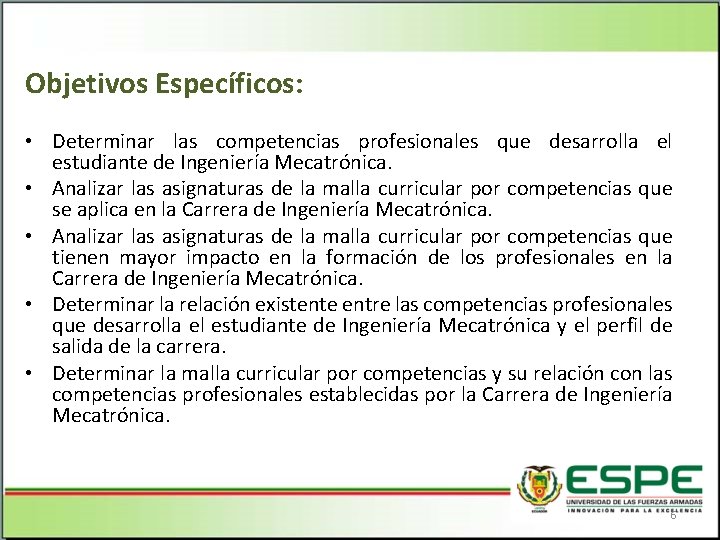 Objetivos Específicos:

• Determinar las competencias profesionales que desarrolla el estudiante de Ingeniería Mecatrónica.
• Analizar las asignaturas de la malla curricular por competencias que se aplica en la Carrera de Ingeniería Mecatrónica.
• Analizar las asignaturas de la malla curricular por competencias que tienen mayor impacto en la formación de los profesionales en la Carrera de Ingeniería Mecatrónica.
• Determinar la relación existente entre las competencias profesionales que desarrolla el estudiante de Ingeniería Mecatrónica y el perfil de salida de la carrera.
• Determinar la malla curricular por competencias y su relación con las competencias profesionales establecidas por la Carrera de Ingeniería Mecatrónica.

ESPE
UNIVERSIDAD DE LAS FUERZAS ARMADAS
INNOVACIÓN PARA LA EXCELENCIA
6